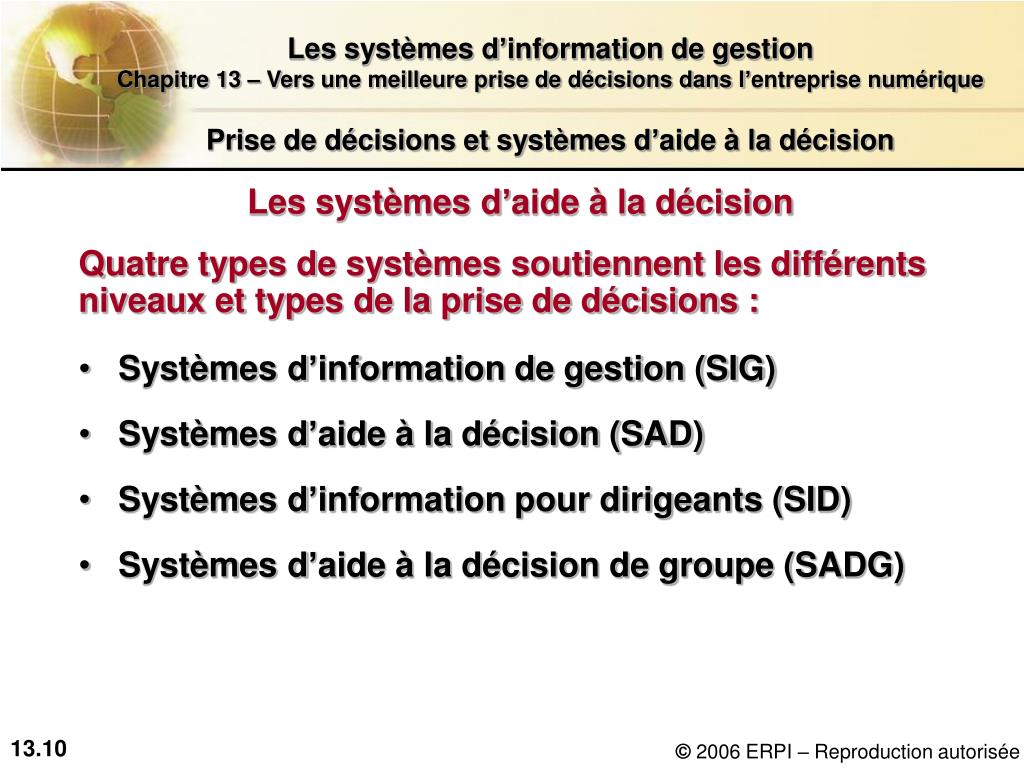 Les systèmes d’information de gestion
Chapitre 13 – Vers une meilleure prise de décisions dans l’entreprise numérique

Prise de décisions et systèmes d’aide à la décision

Les systèmes d’aide à la décision

Quatre types de systèmes soutiennent les différents niveaux et types de la prise de décisions :

• Systèmes d’information de gestion (SIG)
• Systèmes d’aide à la décision (SAD)
• Systèmes d’information pour dirigeants (SID)
• Systèmes d’aide à la décision de groupe (SADG)

13.10

© 2006 ERPI – Reproduction autorisée